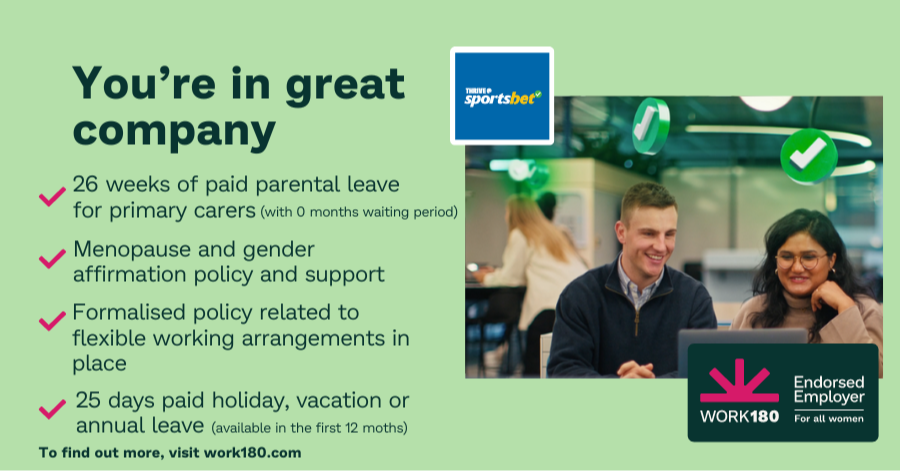 You're in great company

26 weeks of paid parental leave for primary carers (with 0 months waiting period)

Menopause and gender affirmation policy and support

Formalised policy related to flexible working arrangements in place

25 days paid holiday, vacation or annual leave (available in the first 12 moths)

To find out more, visit work180.com

THRIVE sportsbet

WORK180 Endorsed Employer For all women